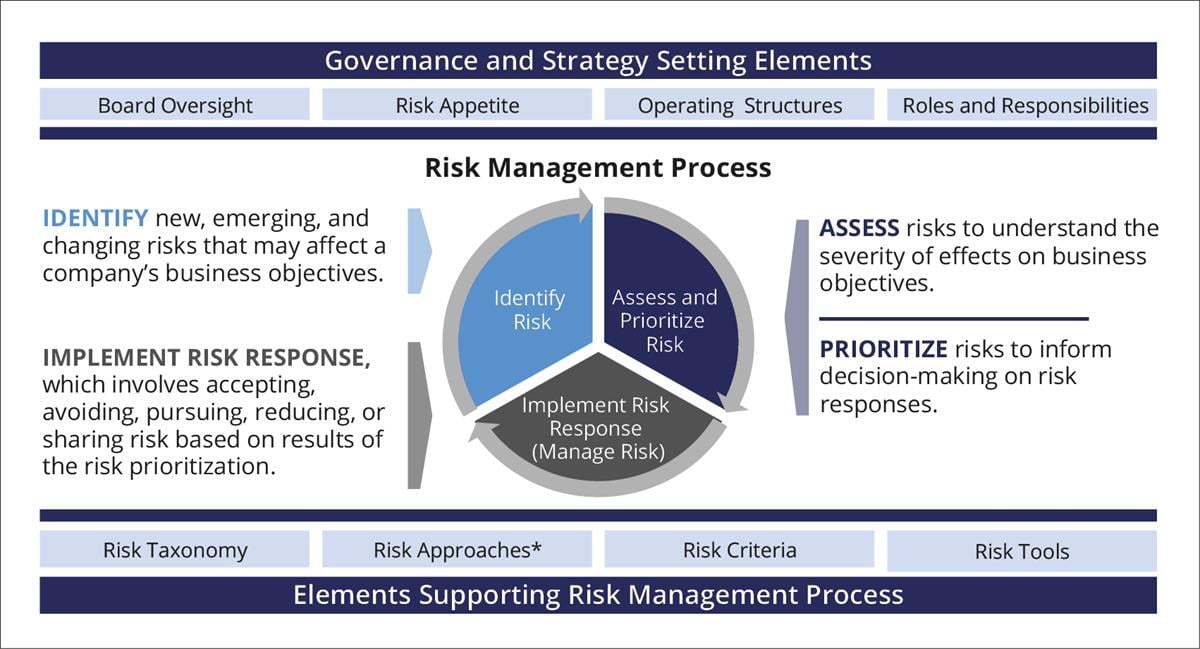 Governance and Strategy Setting Elements

Board Oversight

Risk Appetite

Operating Structures

Roles and Responsibilities

Risk Management Process

IDENTIFY new, emerging, and changing risks that may affect a company's business objectives.

IMPLEMENT RISK RESPONSE, which involves accepting, avoiding, pursuing, reducing, or sharing risk based on results of the risk prioritization.

Identify Risk

Assess and Prioritize Risk

Implement Risk Response (Manage Risk)

ASSESS risks to understand the severity of effects on business objectives.

PRIORITIZE risks to inform decision-making on risk responses.

Risk Taxonomy

Risk Approaches*

Risk Criteria

Risk Tools

Elements Supporting Risk Management Process